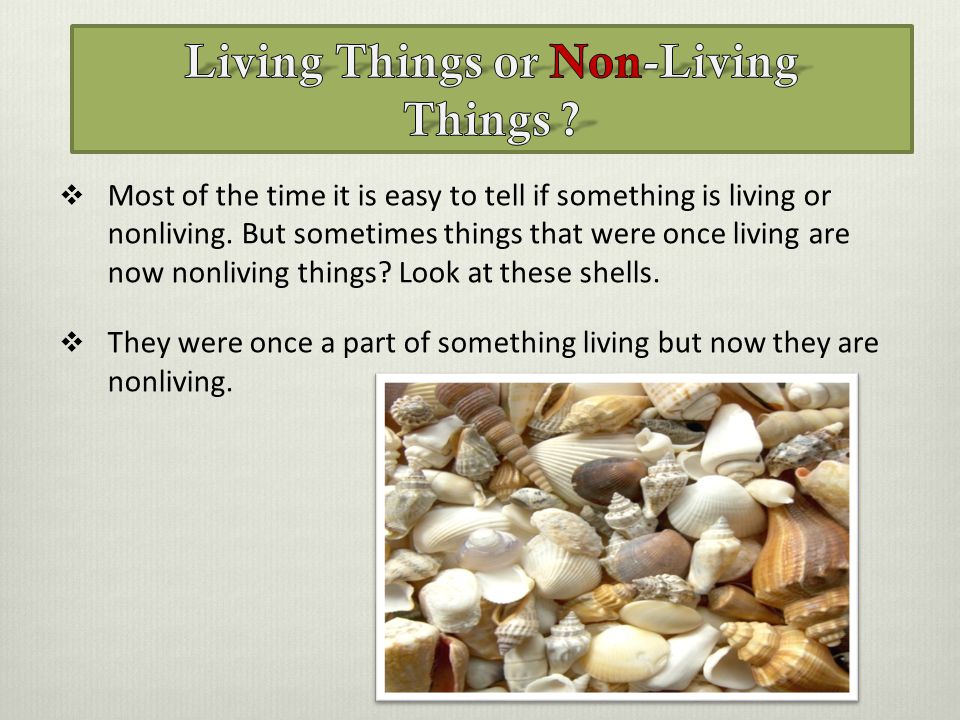 Living Things or Non-Living Things ?

❖ Most of the time it is easy to tell if something is living or nonliving. But sometimes things that were once living are now nonliving things? Look at these shells.

❖ They were once a part of something living but now they are nonliving.